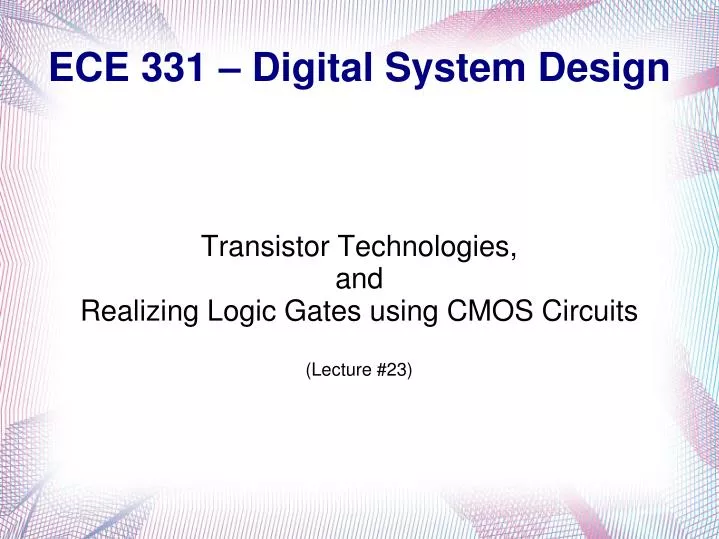 ECE 331 – Digital System Design

Transistor Technologies,
and
Realizing Logic Gates using CMOS Circuits

(Lecture #23)